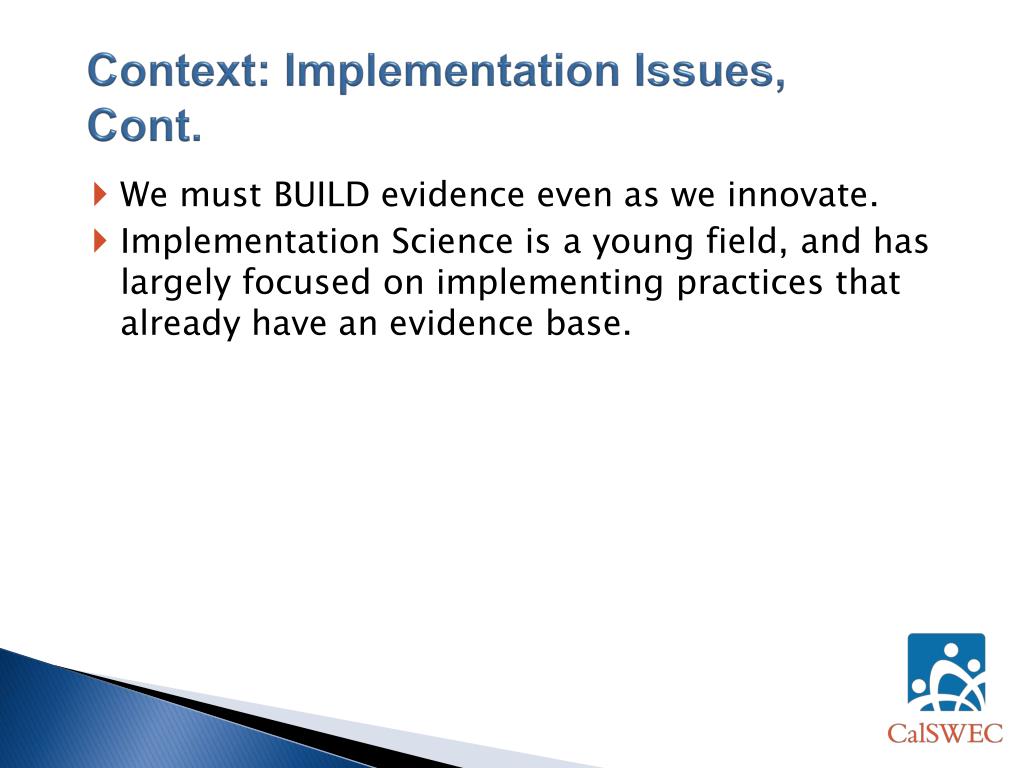 Context: Implementation Issues, Cont.

We must BUILD evidence even as we innovate.

Implementation Science is a young field, and has largely focused on implementing practices that already have an evidence base.

CalSWEC